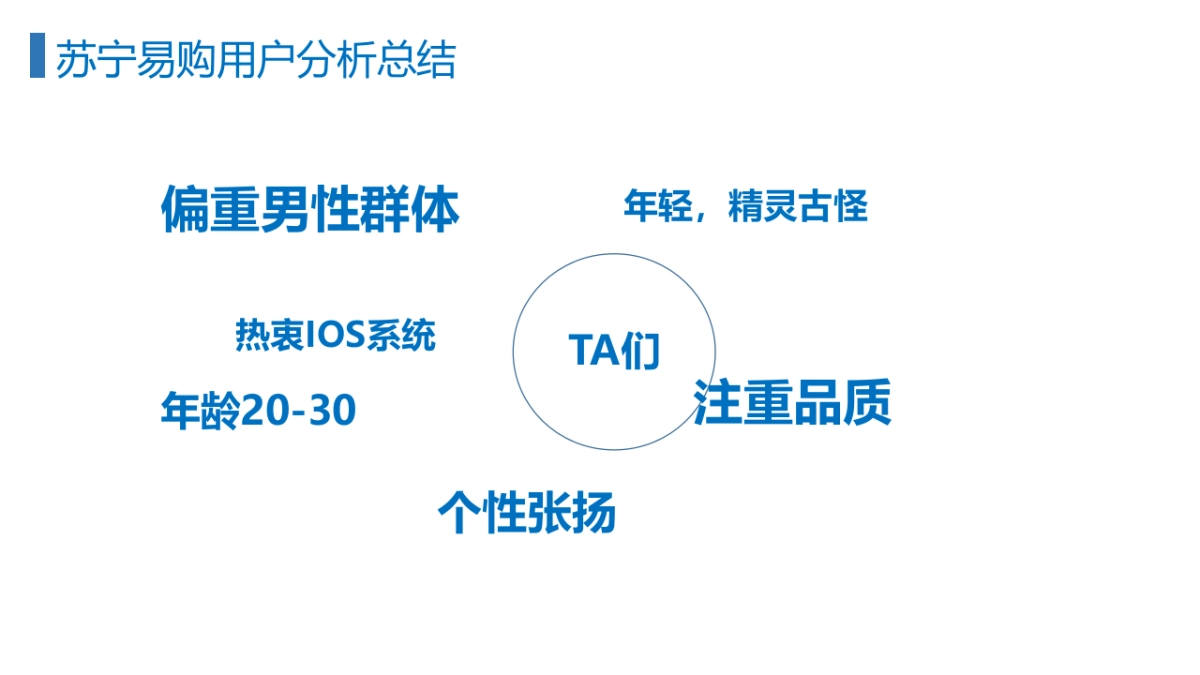 苏宁易购用户分析总结

偏重男性群体

年轻，精灵古怪

热衷IOS系统

TA们

年龄20-30

注重品质

个性张扬